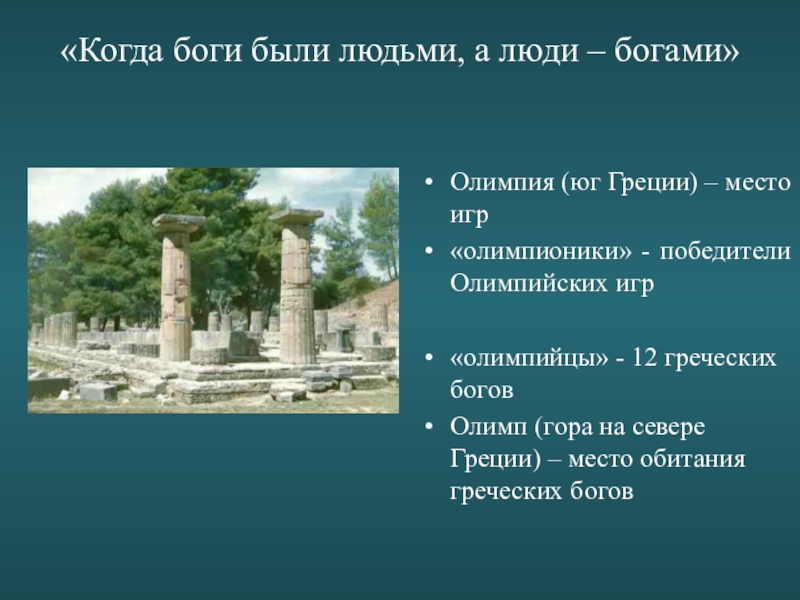 «Когда боги были людьми, а люди – богами»

• Олимпия (юг Греции) – место игр
• «олимпионики» - победители Олимпийских игр

• «олимпийцы» - 12 греческих богов
• Олимп (гора на севере Греции) – место обитания греческих богов